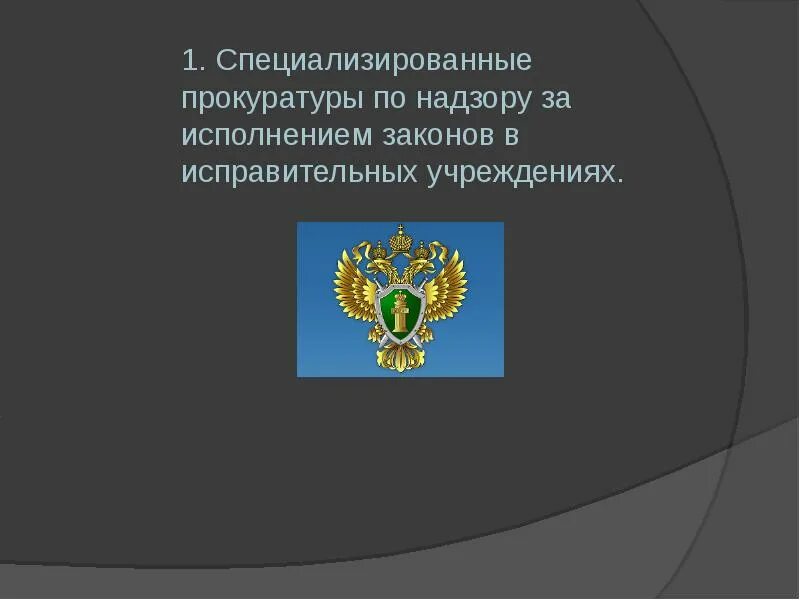 1. Специализированные прокуратуры по надзору за исполнением законов в исправительных учреждениях.